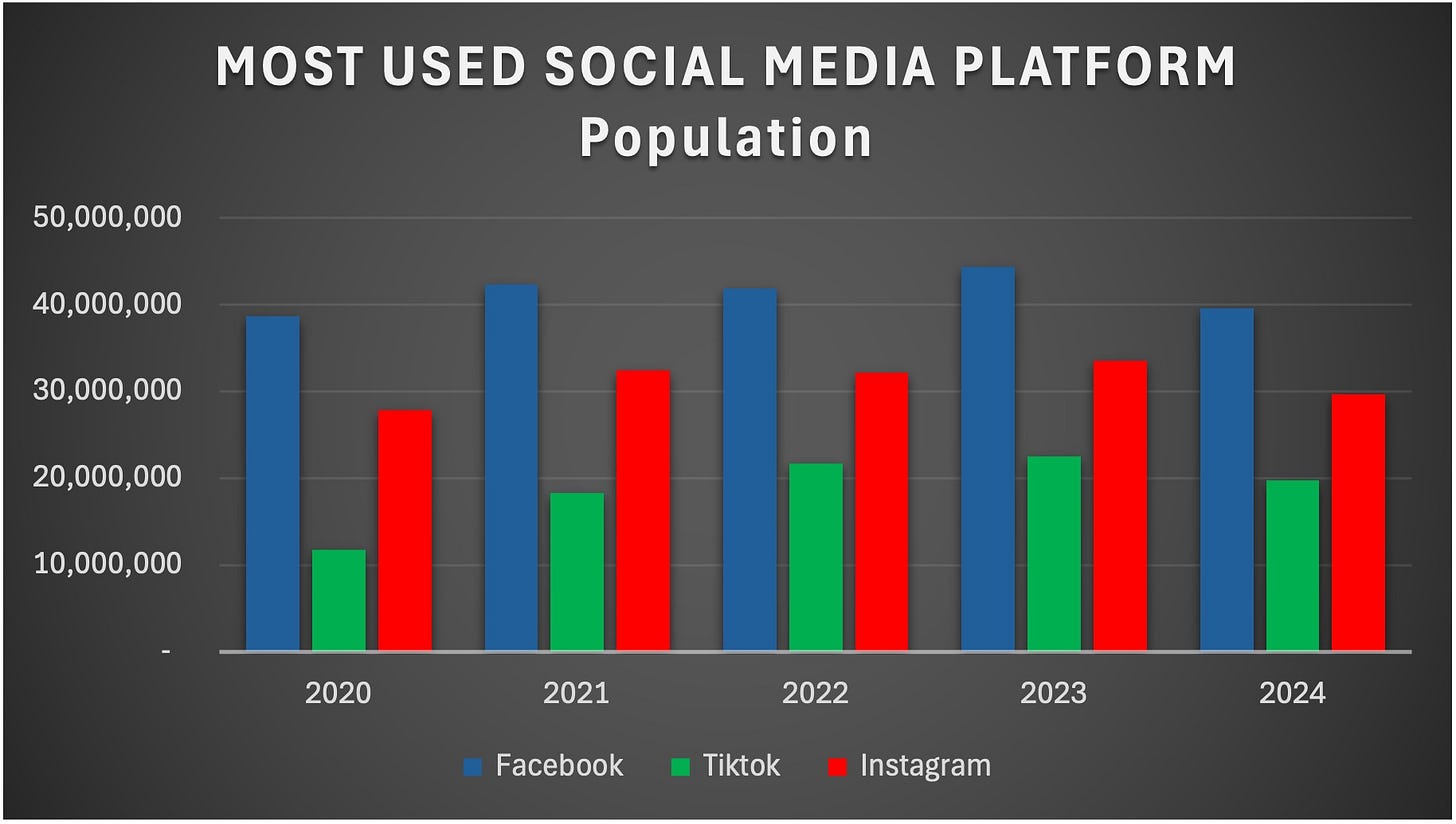 MOST USED SOCIAL MEDIA PLATFORM
Population

50,000,000
40,000,000
30,000,000
20,000,000
10,000,000
-

2020
2021
2022
2023
2024

Facebook
Tiktok
Instagram